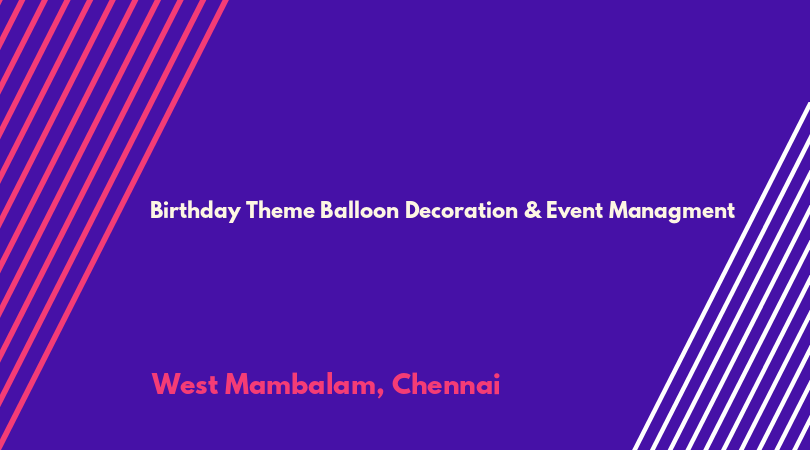 Birthday Theme Balloon Decoration & Event Managment

West Mambalam, Chennai